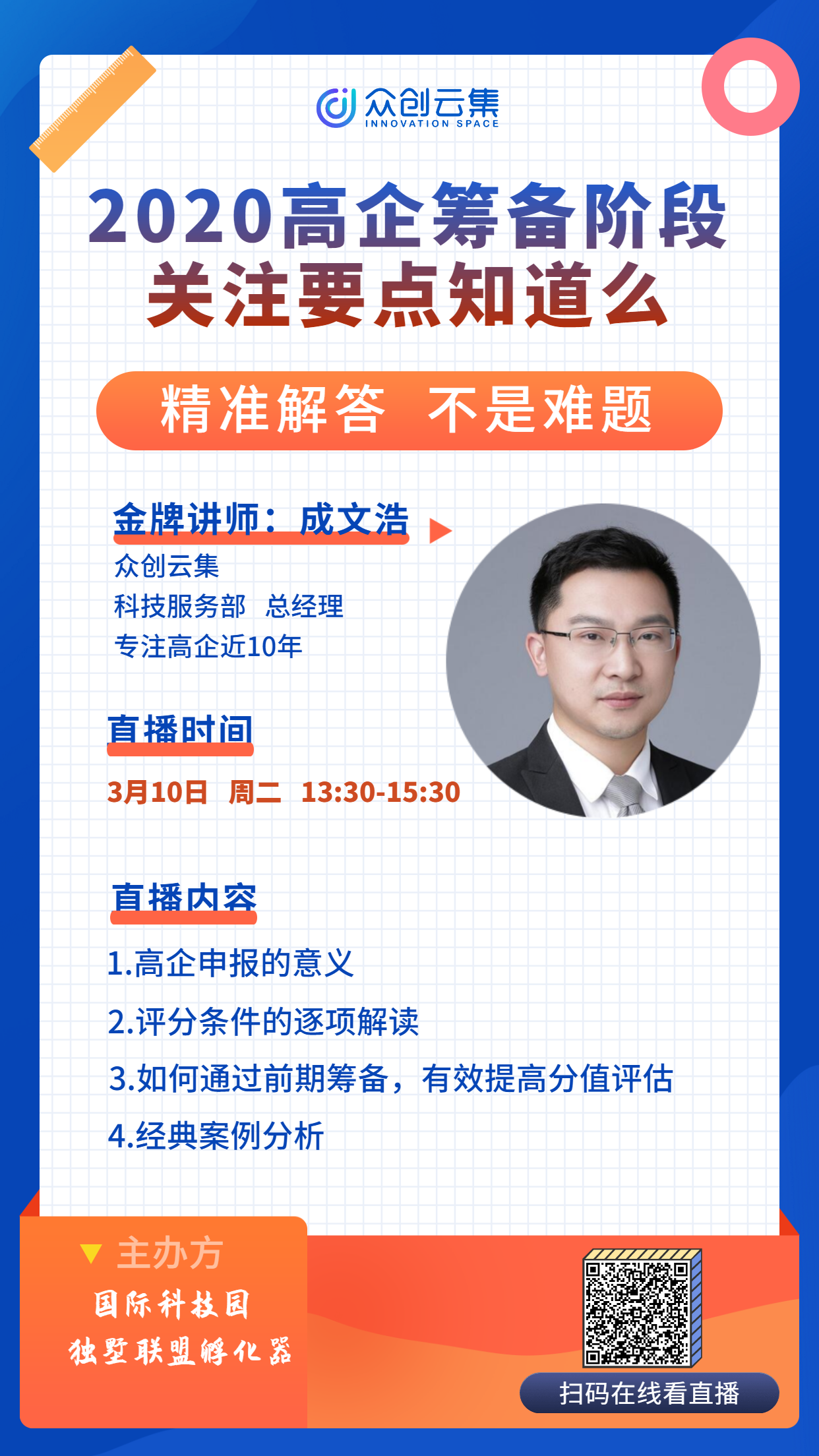 众创云集
INNOVATION SPACE

2020高企筹备阶段
关注要点知道么

精准解答 不是难题

金牌讲师：成文浩
众创云集
科技服务部 总经理
专注高企近10年

直播时间
3月10日 周二 13:30-15:30

直播内容
1.高企申报的意义
2.评分条件的逐项解读
3.如何通过前期筹备，有效提高分值评估
4.经典案例分析

主办方
国际科技园
独墅联盟孵化器

扫码在线看直播